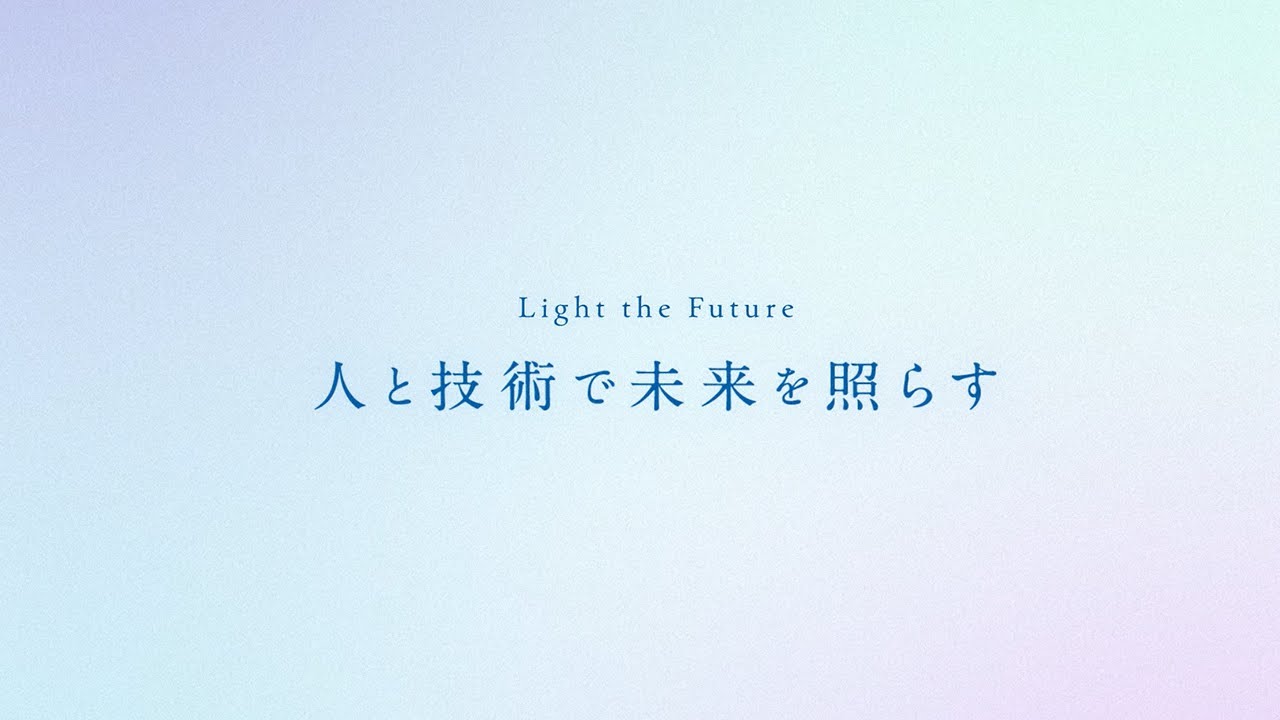 Light the Future
人と技術で未来を照らす